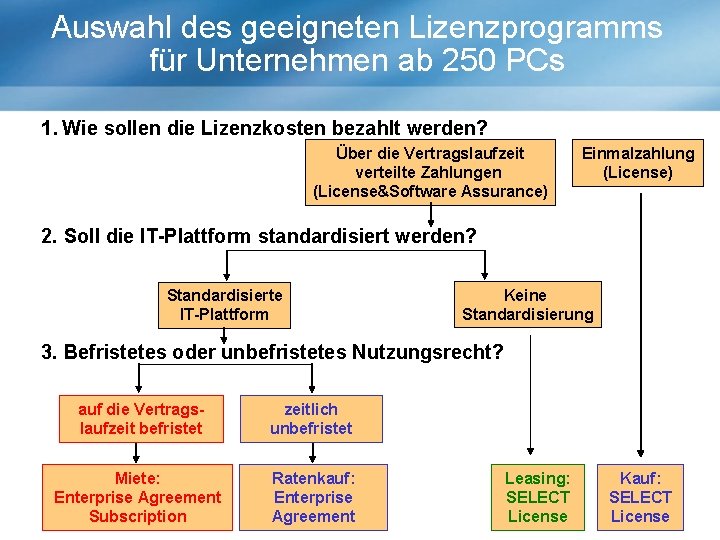 Auswahl des geeigneten Lizenzprogramms für Unternehmen ab 250 PCs

1. Wie sollen die Lizenzkosten bezahlt werden?

Über die Vertragslaufzeit verteilte Zahlungen (License&Software Assurance)

Einmalzahlung (License)

2. Soll die IT-Plattform standardisiert werden?

Standardisierte IT-Plattform

Keine Standardisierung

3. Befristetes oder unbefristetes Nutzungsrecht?

auf die Vertragslaufzeit befristet

zeitlich unbefristet

Miete: Enterprise Agreement Subscription

Ratenkauf: Enterprise Agreement

Leasing: SELECT License

Kauf: SELECT License